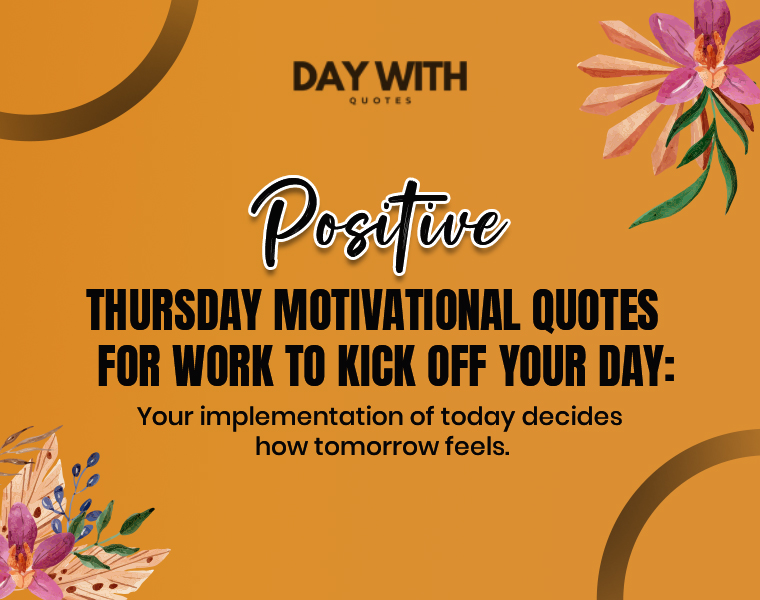 DAY WITH
QUOTES

Positive

THURSDAY MOTIVATIONAL QUOTES FOR WORK TO KICK OFF YOUR DAY:

Your implementation of today decides how tomorrow feels.